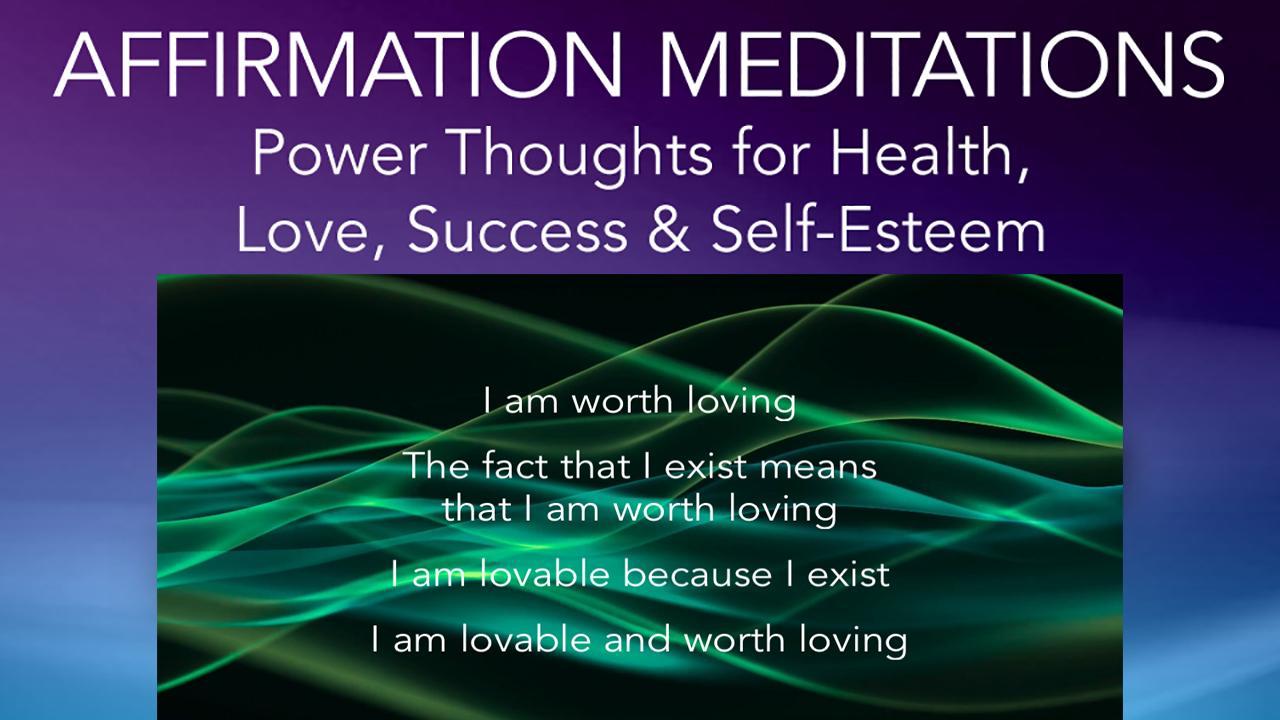 AFFIRMATION MEDITATIONS
Power Thoughts for Health, Love, Success & Self-Esteem

I am worth loving

The fact that I exist means that I am worth loving

I am lovable because I exist

I am lovable and worth loving